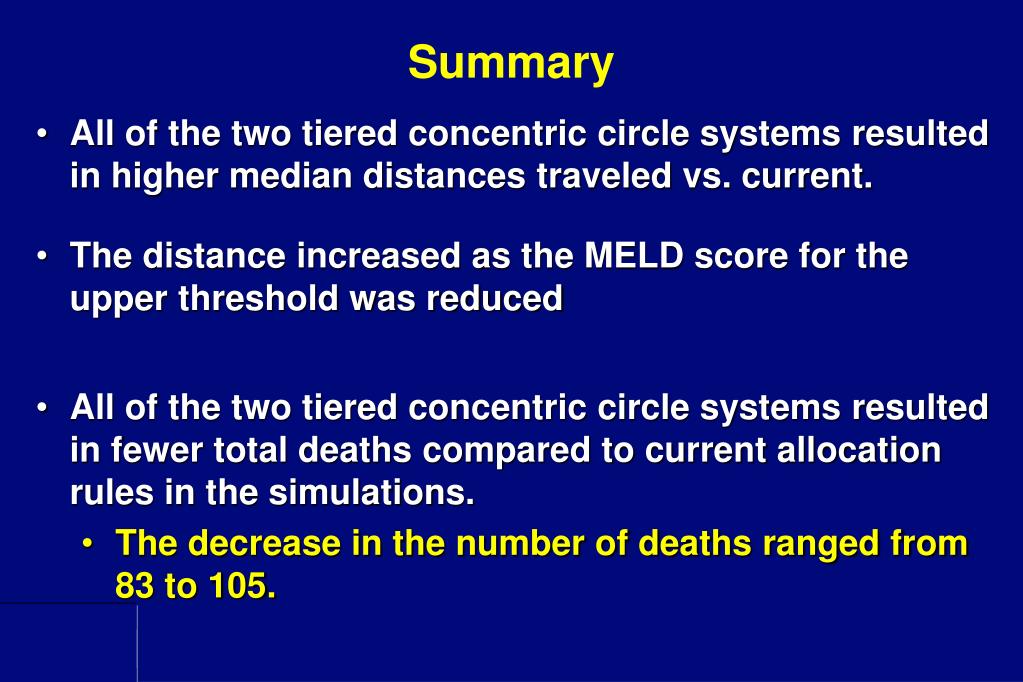 Summary

• All of the two tiered concentric circle systems resulted in higher median distances traveled vs. current.

• The distance increased as the MELD score for the upper threshold was reduced

• All of the two tiered concentric circle systems resulted in fewer total deaths compared to current allocation rules in the simulations.
  • The decrease in the number of deaths ranged from 83 to 105.